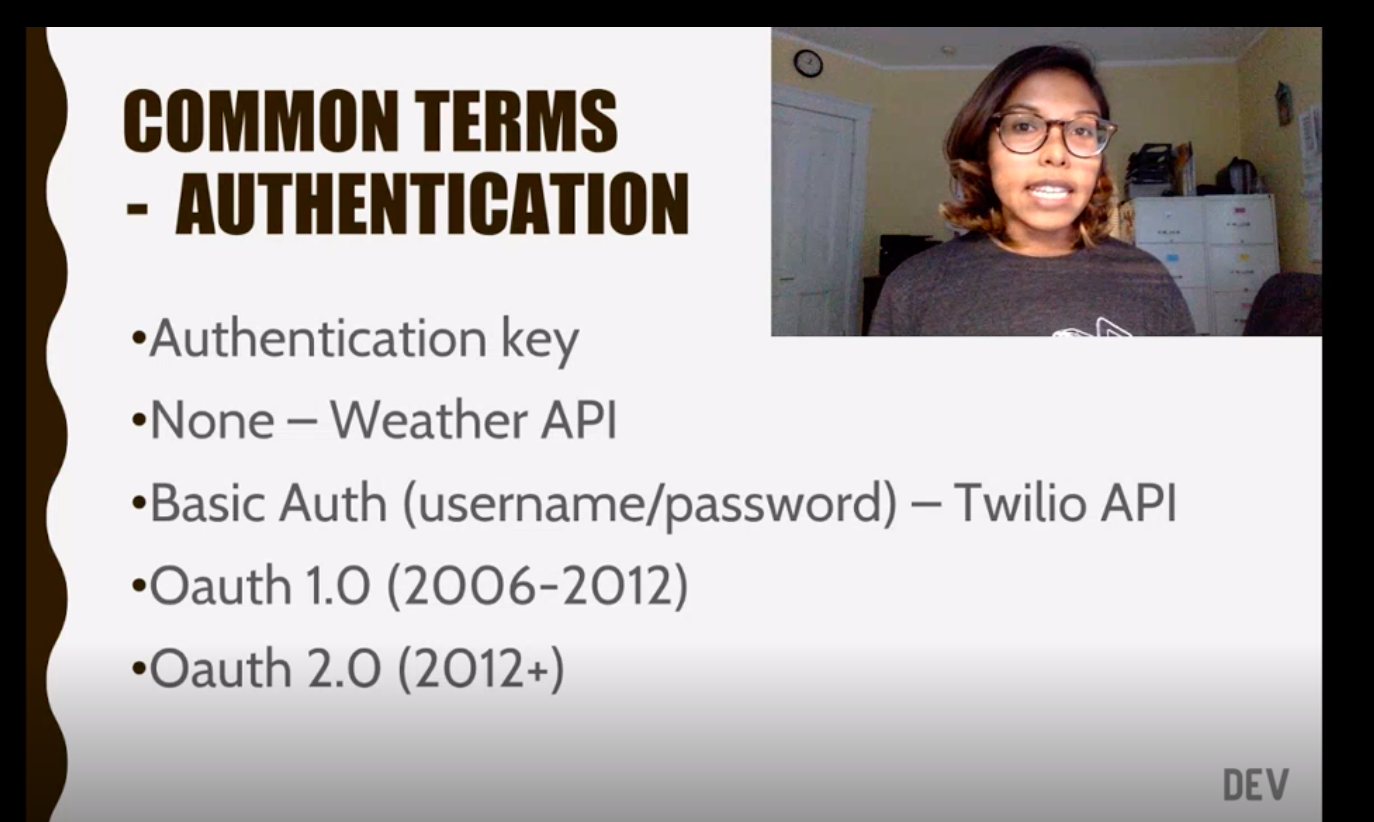 COMMON TERMS - AUTHENTICATION

•Authentication key

•None – Weather API

•Basic Auth (username/password) – Twilio API

•Oauth 1.0 (2006-2012)

•Oauth 2.0 (2012+)

DEV